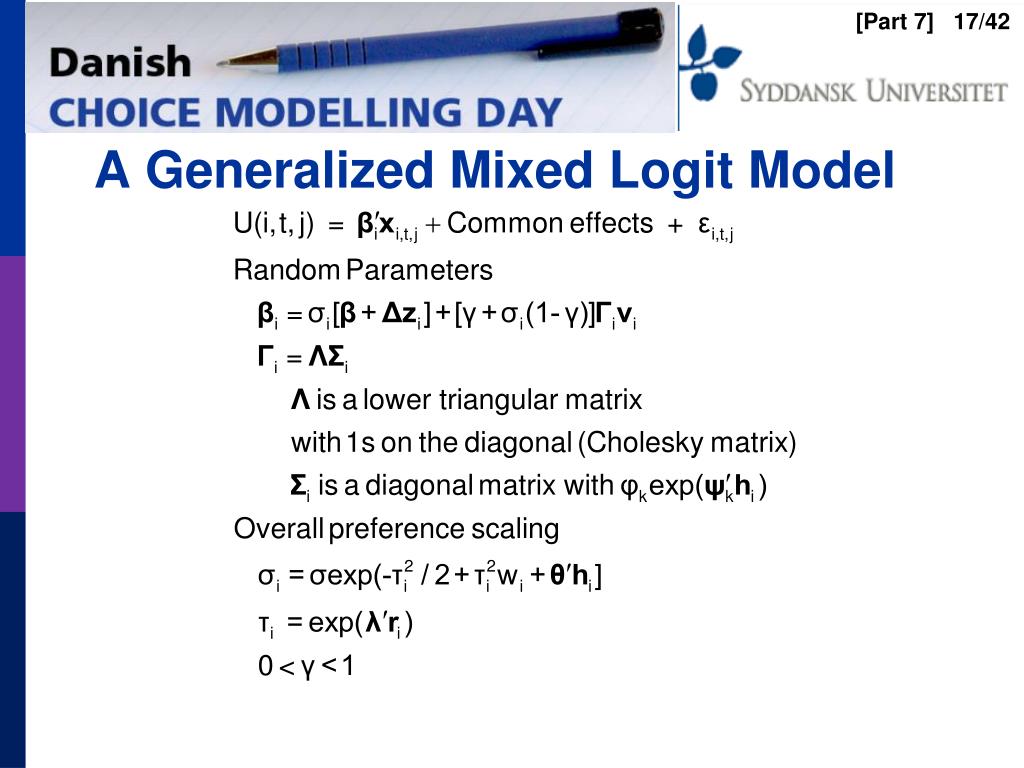 [Part 7] 17/42

Danish
CHOICE MODELLING DAY

SYDDANSK UNIVERSITET

A Generalized Mixed Logit Model

$U(i,t,j) = \boldsymbol{\beta}_i'\mathbf{x}_{i,t,j} + \text{Common effects} + \varepsilon_{i,t,j}$

Random Parameters

$\boldsymbol{\beta}_i = \sigma_i[\boldsymbol{\beta} + \boldsymbol{\Delta}\mathbf{z}_i] + [\gamma + \sigma_i(1-\gamma)]\boldsymbol{\Gamma}_i\mathbf{v}_i$

$\boldsymbol{\Gamma}_i = \boldsymbol{\Lambda}\boldsymbol{\Sigma}_i$

$\boldsymbol{\Lambda}$ is a lower triangular matrix

with 1s on the diagonal (Cholesky matrix)

$\boldsymbol{\Sigma}_i$ is a diagonal matrix with $\varphi_k \exp(\boldsymbol{\psi}_k'\mathbf{h}_i)$

Overall preference scaling

$\sigma_i = \sigma\exp(-\tau_i^2/2 + \tau_i^2 w_i + \boldsymbol{\theta}'\mathbf{h}_i]$

$\tau_i = \exp(\boldsymbol{\lambda}'\mathbf{r}_i)$

$0 < \gamma < 1$